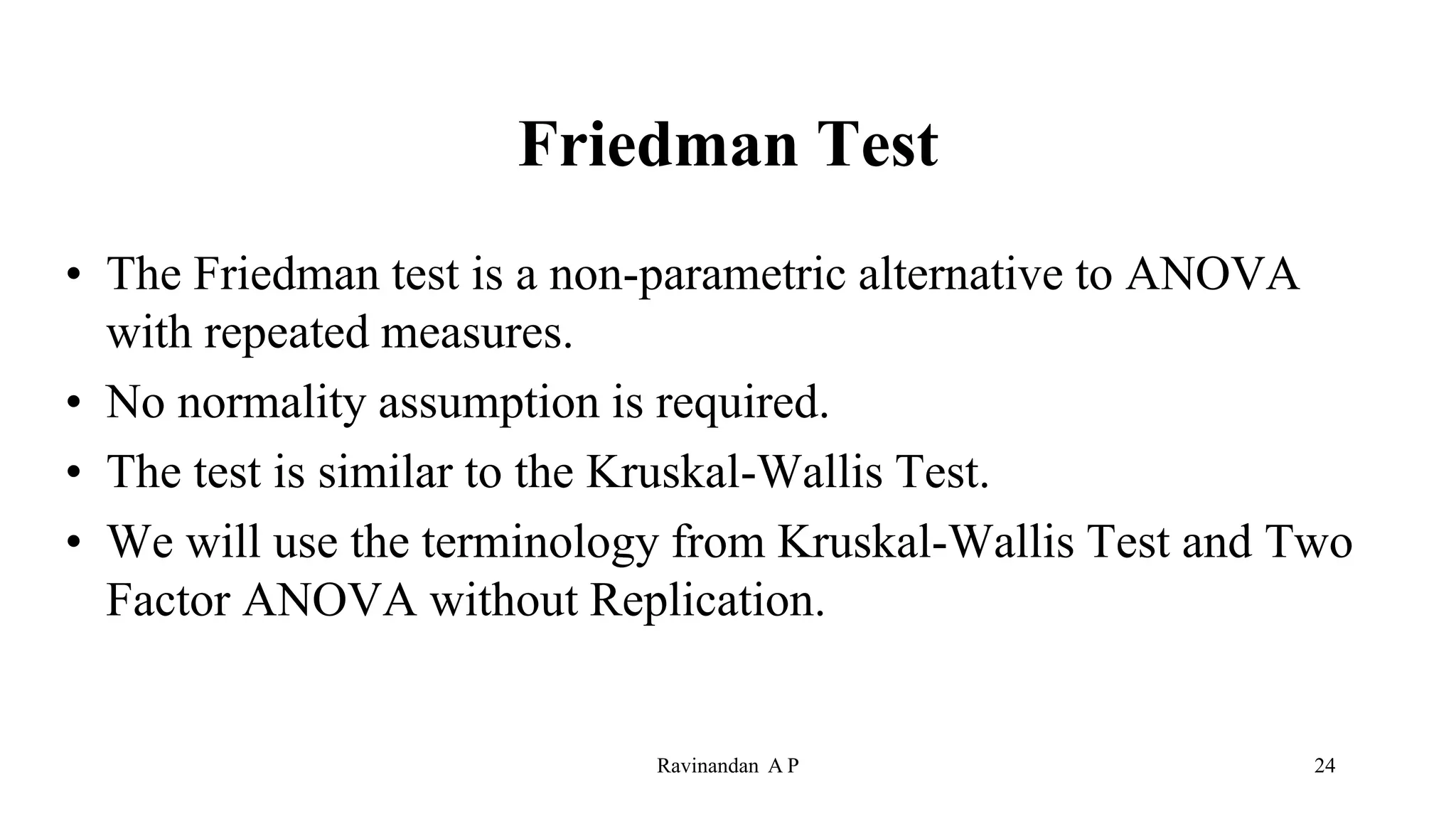 Friedman Test

• The Friedman test is a non-parametric alternative to ANOVA with repeated measures.
• No normality assumption is required.
• The test is similar to the Kruskal-Wallis Test.
• We will use the terminology from Kruskal-Wallis Test and Two Factor ANOVA without Replication.

Ravinandan A P

24